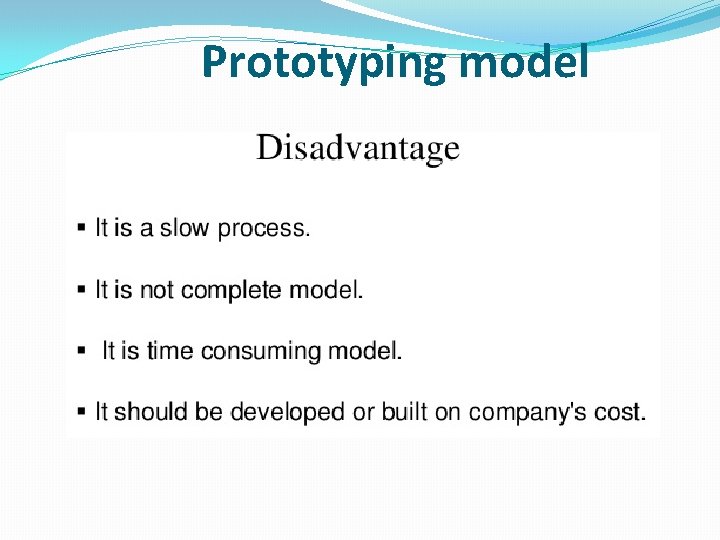 Prototyping model

Disadvantage

▪ It is a slow process.

▪ It is not complete model.

▪ It is time consuming model.

▪ It should be developed or built on company's cost.